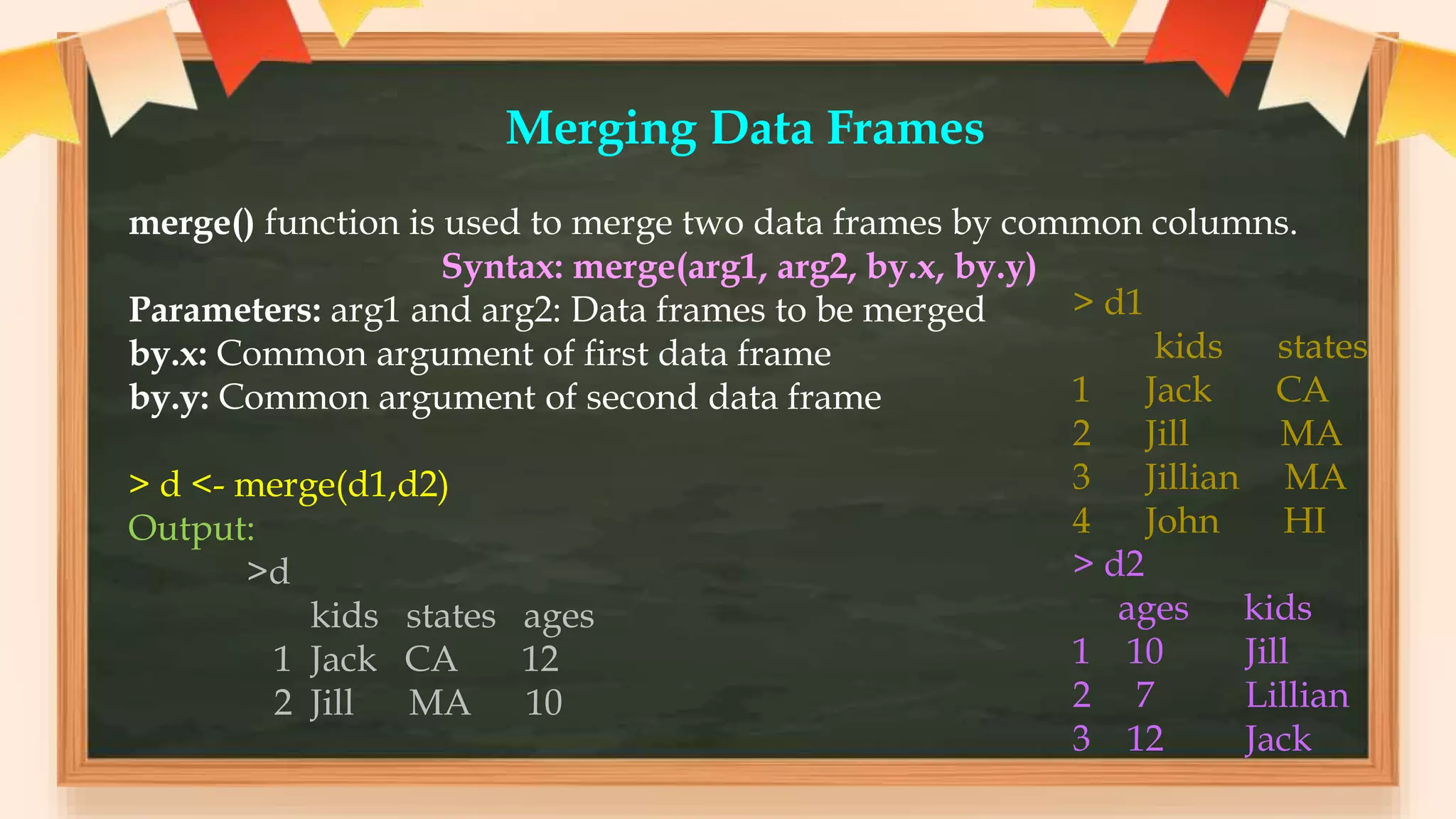 Merging Data Frames

merge() function is used to merge two data frames by common columns.

Syntax: merge(arg1, arg2, by.x, by.y)

Parameters: arg1 and arg2: Data frames to be merged
by.x: Common argument of first data frame
by.y: Common argument of second data frame

> d <- merge(d1,d2)
Output:
>d

| | kids | states | ages |
|---|---|---|---|
| 1 | Jack | CA | 12 |
| 2 | Jill | MA | 10 |

> d1

| | kids | states |
|---|---|---|
| 1 | Jack | CA |
| 2 | Jill | MA |
| 3 | Jillian | MA |
| 4 | John | HI |

> d2

| | ages | kids |
|---|---|---|
| 1 | 10 | Jill |
| 2 | 7 | Lillian |
| 3 | 12 | Jack |